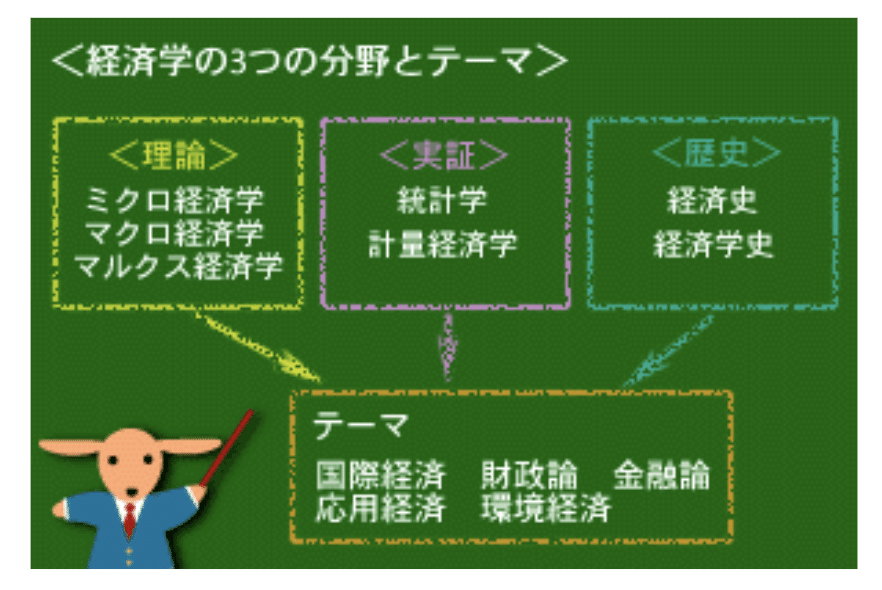 ＜経済学の3つの分野とテーマ＞

＜理論＞
ミクロ経済学
マクロ経済学
マルクス経済学

＜実証＞
統計学
計量経済学

＜歴史＞
経済史
経済学史

テーマ
国際経済　財政論　金融論
応用経済　環境経済